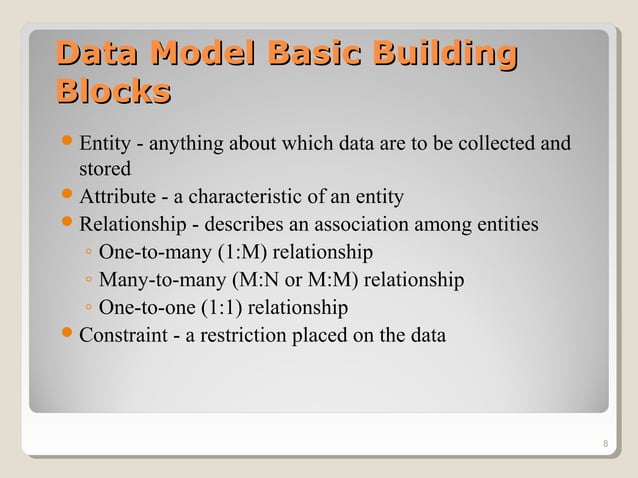 Data Model Basic Building Blocks

- Entity - anything about which data are to be collected and stored
- Attribute - a characteristic of an entity
- Relationship - describes an association among entities
  - One-to-many (1:M) relationship
  - Many-to-many (M:N or M:M) relationship
  - One-to-one (1:1) relationship
- Constraint - a restriction placed on the data

8